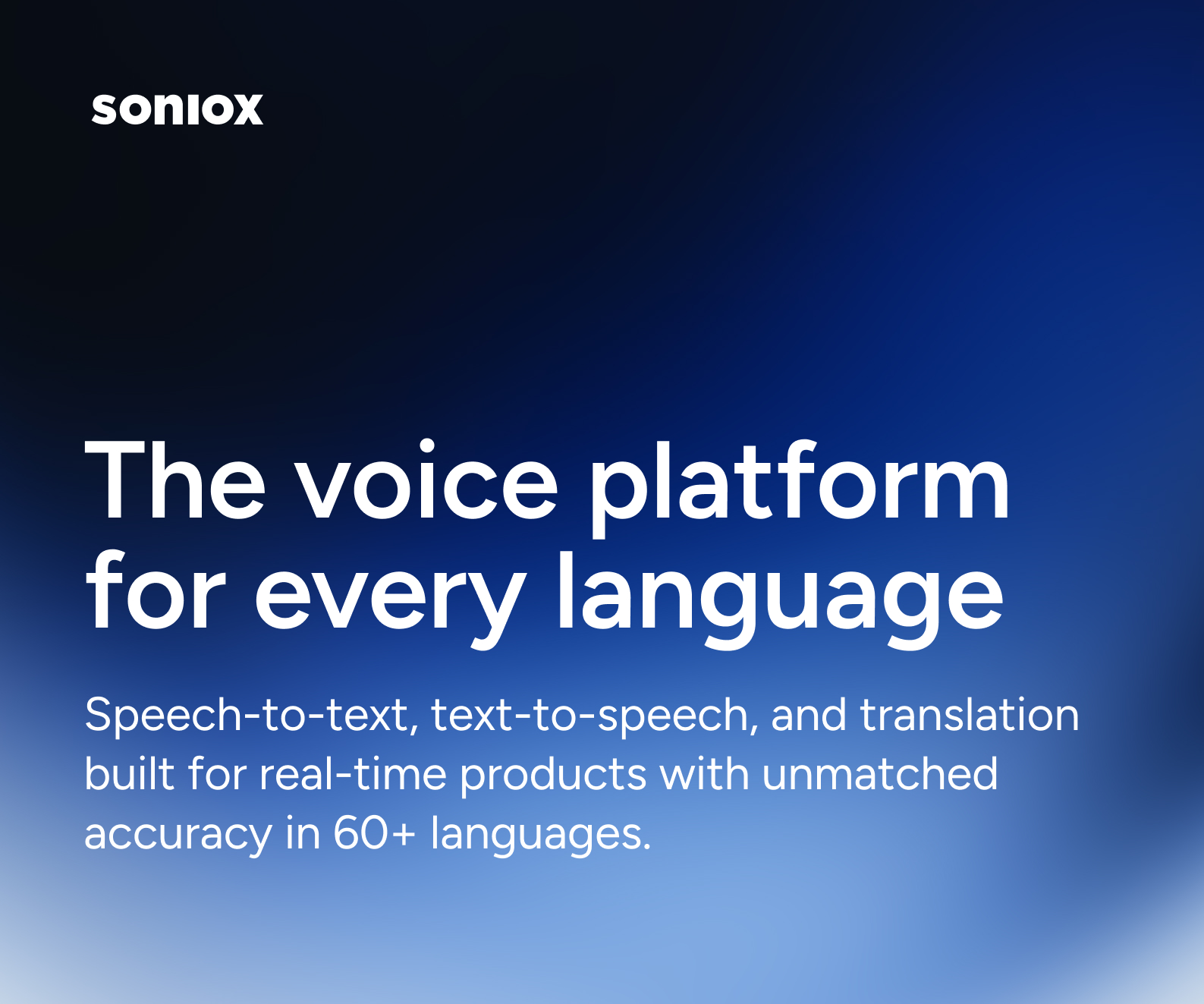 soniox

The voice platform for every language

Speech-to-text, text-to-speech, and translation built for real-time products with unmatched accuracy in 60+ languages.